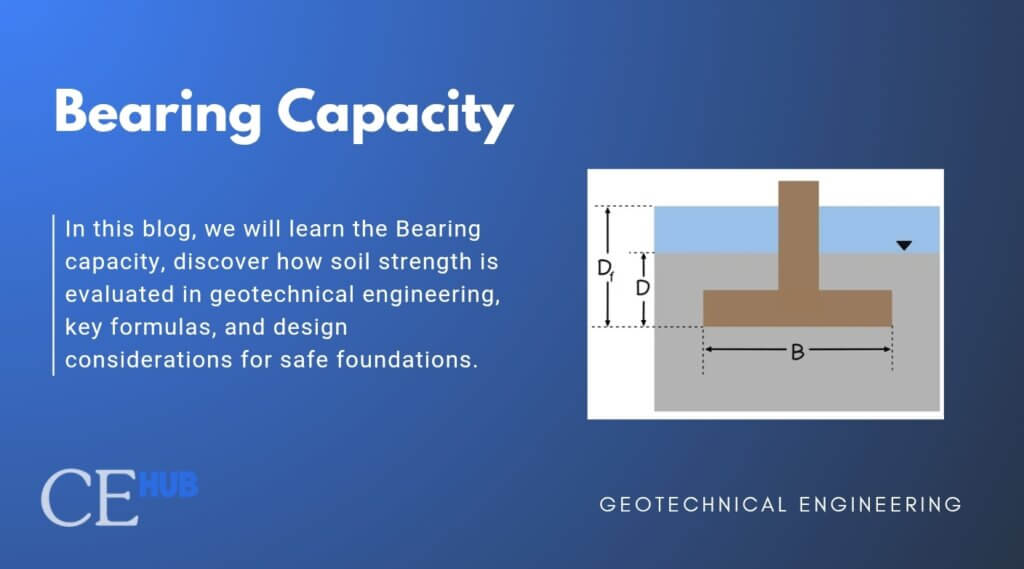 Bearing Capacity

In this blog, we will learn the Bearing capacity, discover how soil strength is evaluated in geotechnical engineering, key formulas, and design considerations for safe foundations.

$D_f$
D
B

CE HUB

GEOTECHNICAL ENGINEERING